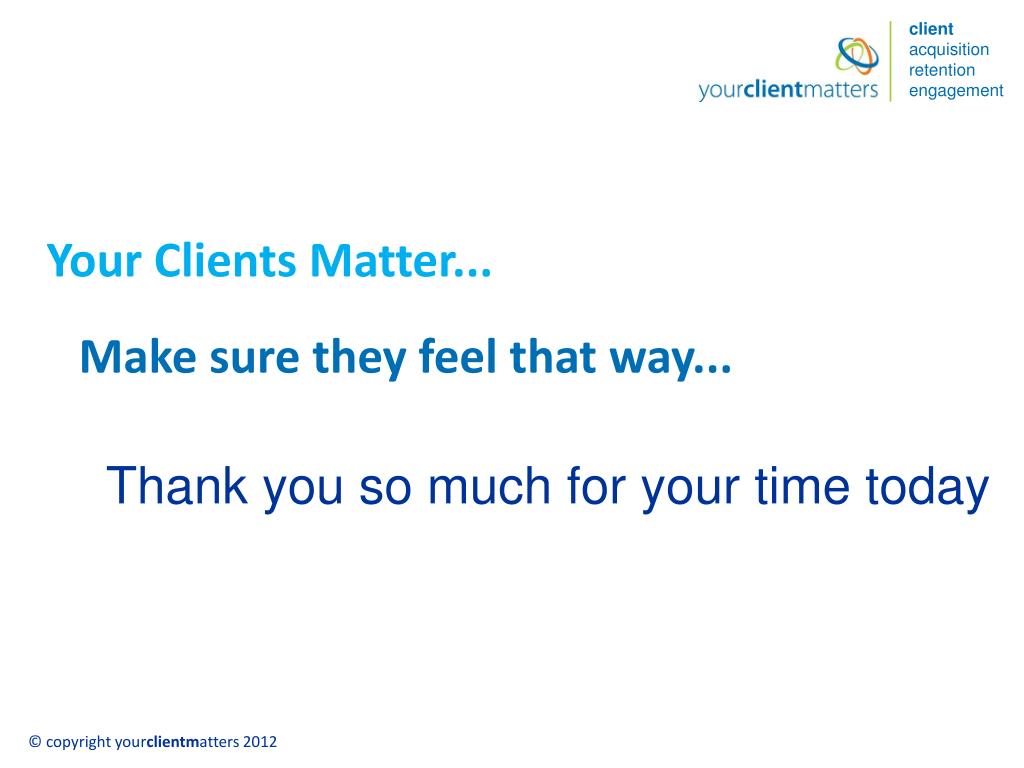 yourclientmatters
client
acquisition
retention
engagement

Your Clients Matter...

Make sure they feel that way...

Thank you so much for your time today

© copyright yourclientmatters 2012